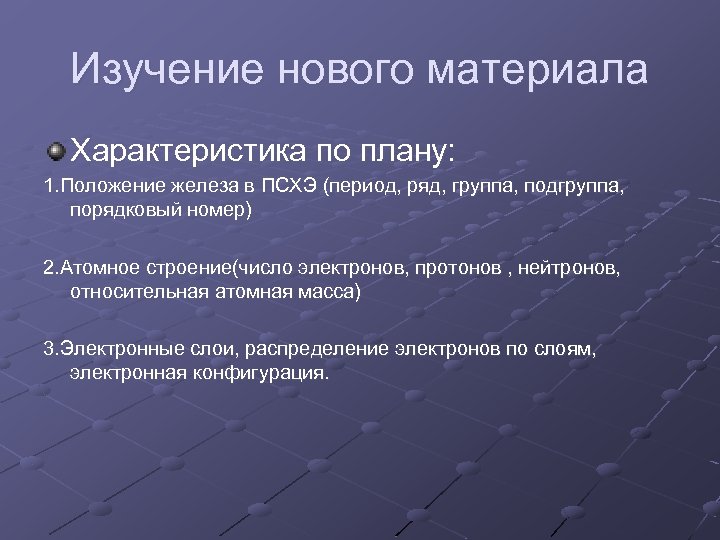 Изучение нового материала

Характеристика по плану:

1.Положение железа в ПСХЭ (период, ряд, группа, подгруппа, порядковый номер)

2.Атомное строение(число электронов, протонов , нейтронов, относительная атомная масса)

3.Электронные слои, распределение электронов по слоям, электронная конфигурация.